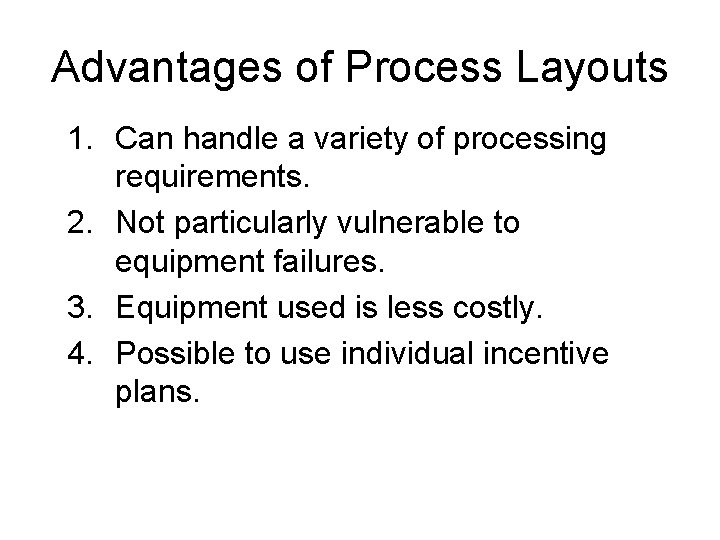 Advantages of Process Layouts

1. Can handle a variety of processing requirements.
2. Not particularly vulnerable to equipment failures.
3. Equipment used is less costly.
4. Possible to use individual incentive plans.